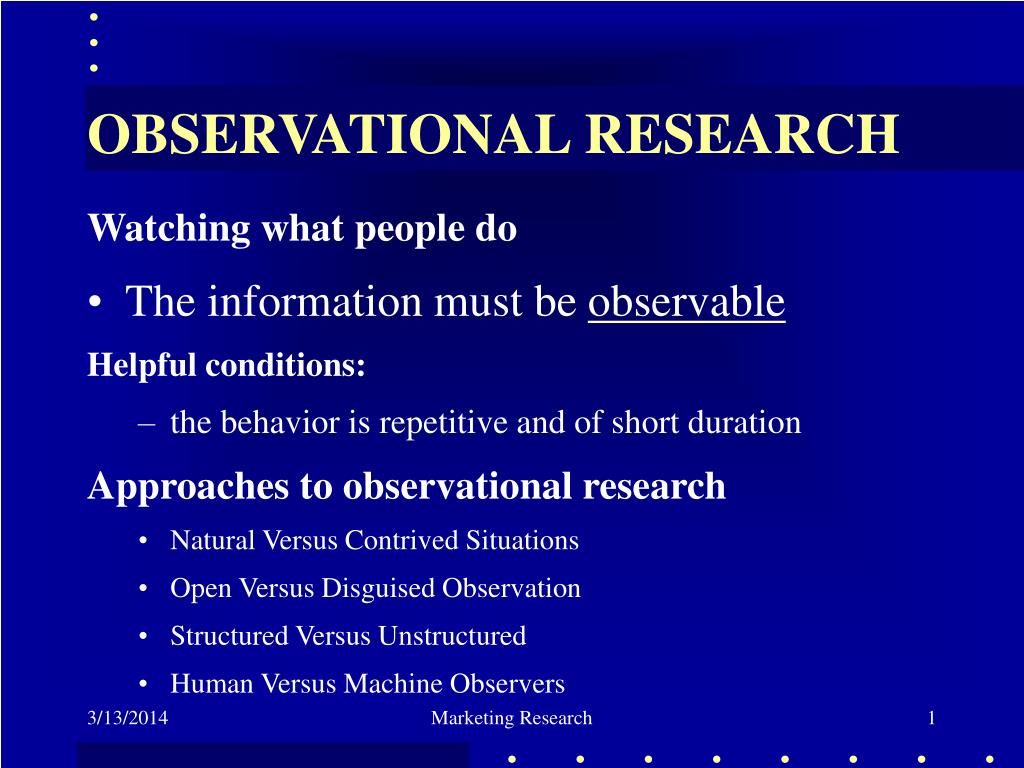 OBSERVATIONAL RESEARCH

Watching what people do

• The information must be observable

Helpful conditions:

– the behavior is repetitive and of short duration

Approaches to observational research

• Natural Versus Contrived Situations

• Open Versus Disguised Observation

• Structured Versus Unstructured

• Human Versus Machine Observers

3/13/2014 Marketing Research 1